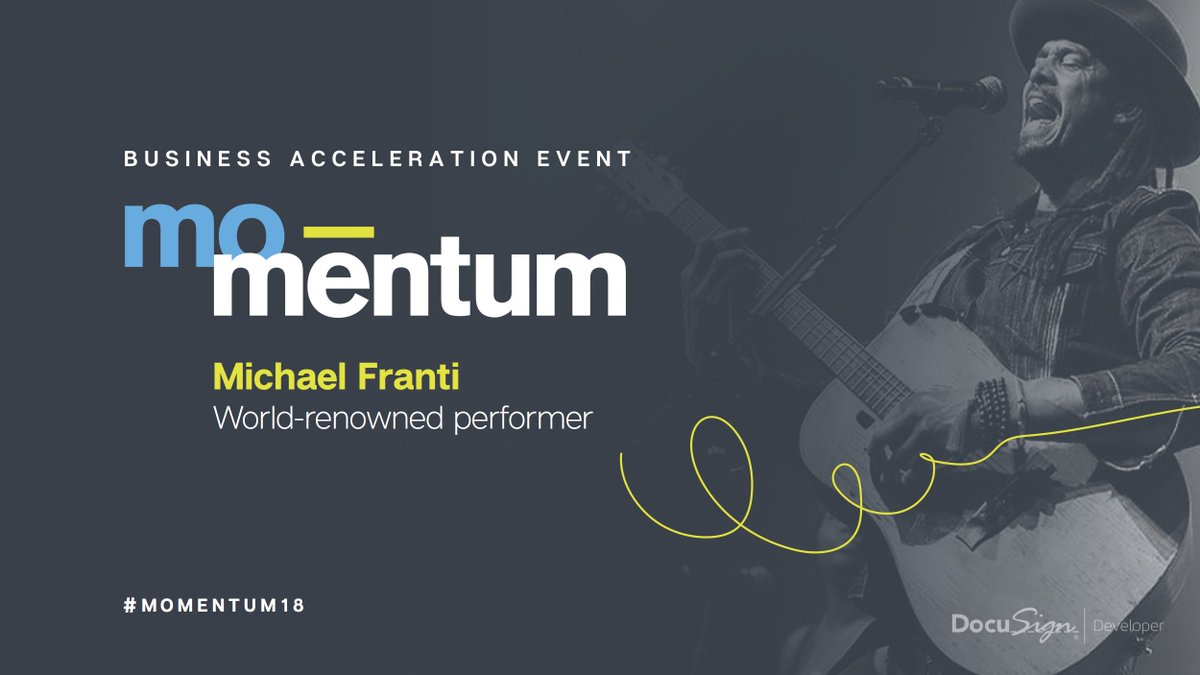 BUSINESS ACCELERATION EVENT

mo
mentum

Michael Franti
World-renowned performer

#MOMENTUM18

DocuSign | Developer